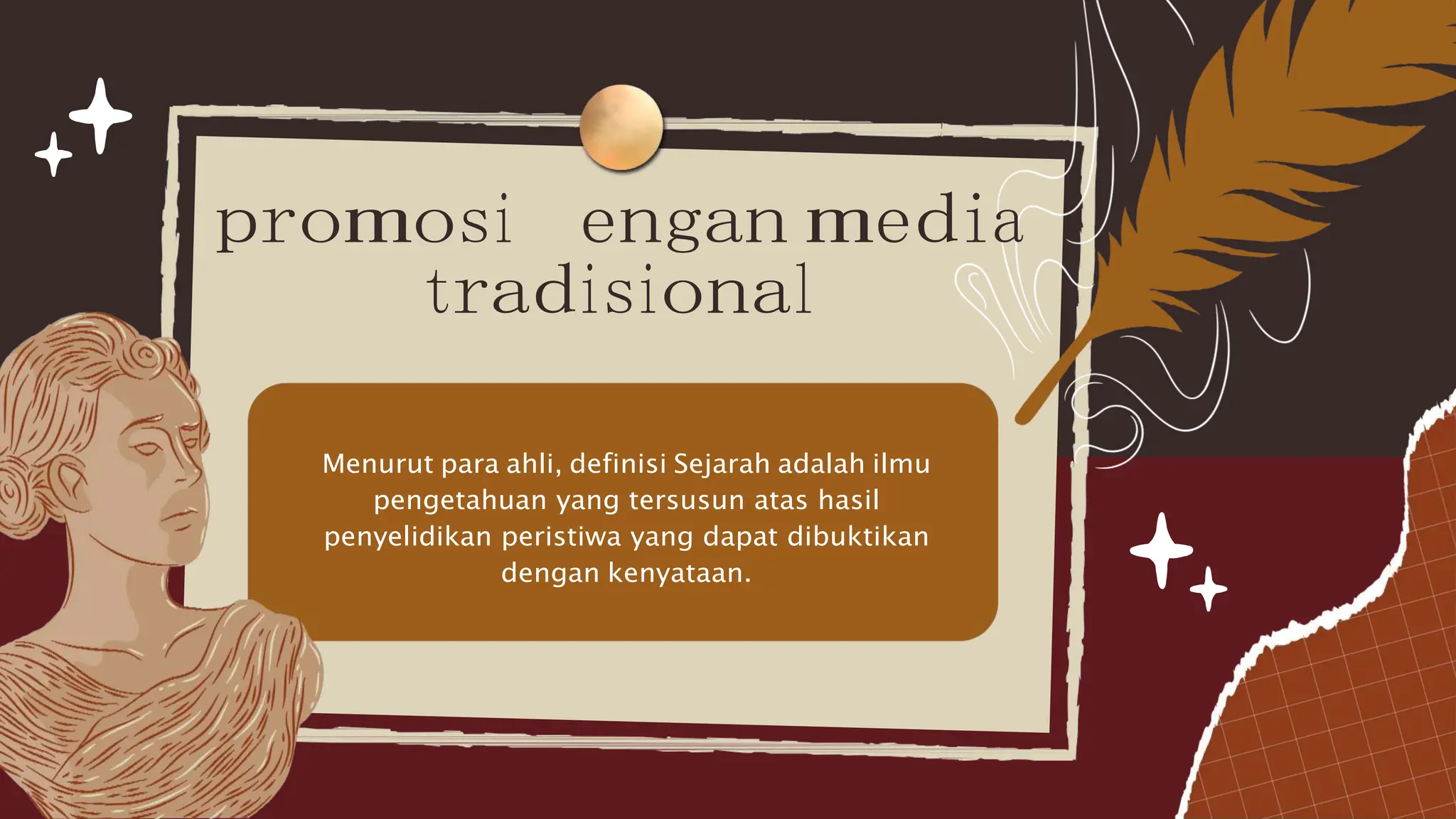 promosi engan media tradisional

Menurut para ahli, definisi Sejarah adalah ilmu pengetahuan yang tersusun atas hasil penyelidikan peristiwa yang dapat dibuktikan dengan kenyataan.